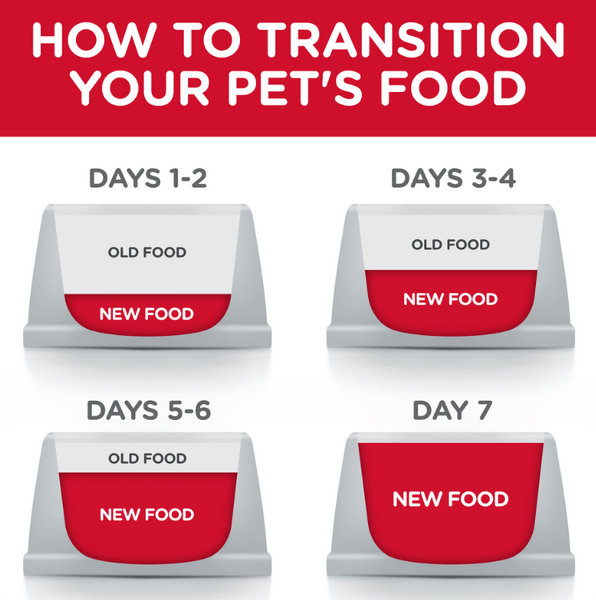 HOW TO TRANSITION YOUR PET'S FOOD

DAYS 1-2

OLD FOOD

NEW FOOD

DAYS 3-4

OLD FOOD

NEW FOOD

DAYS 5-6

OLD FOOD

NEW FOOD

DAY 7

NEW FOOD